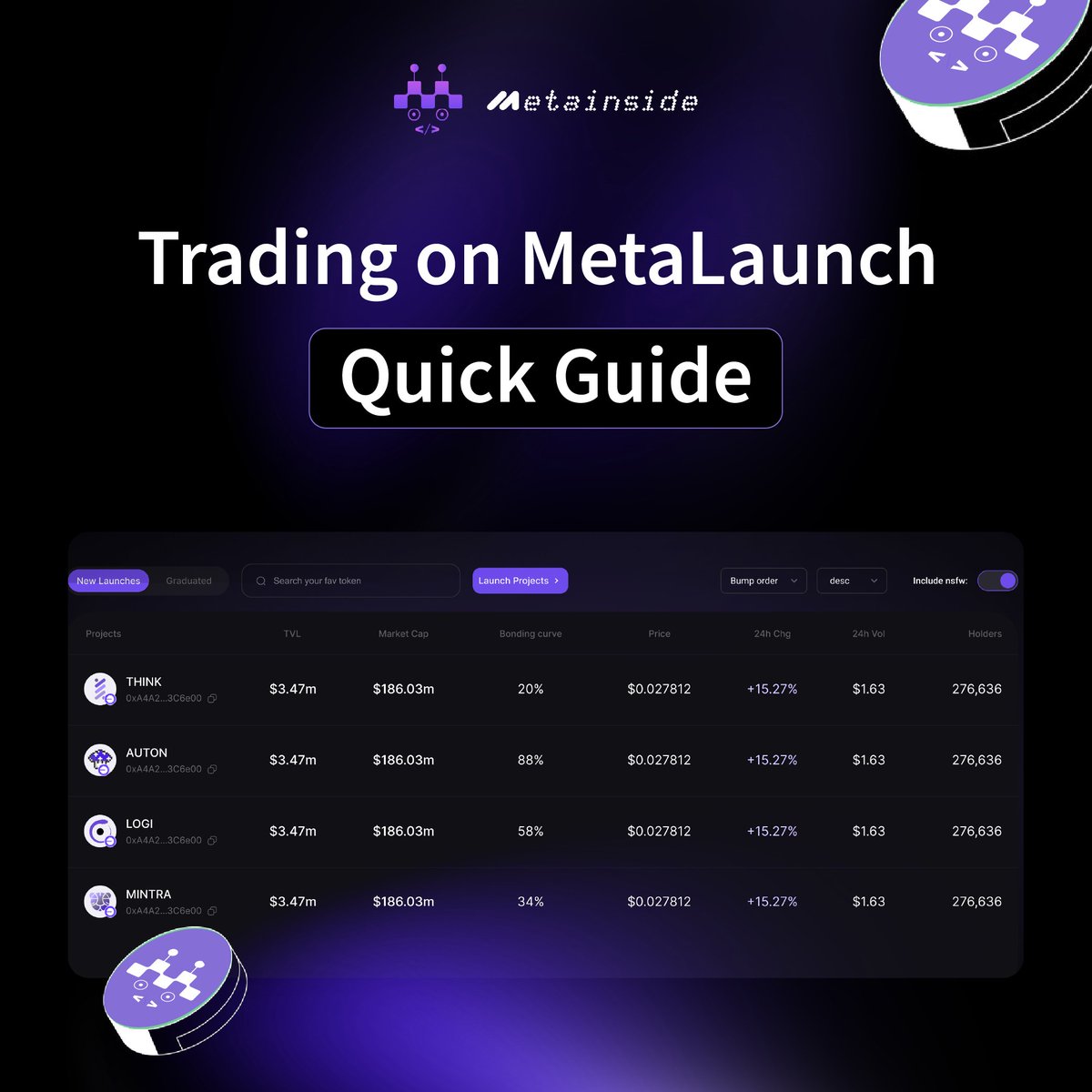 Metainside

Trading on MetaLaunch

Quick Guide

New Launches Graduated

Search your fav token

Launch Projects >

Bump order

desc

Include nsfw:

| Projects | TVL | Market Cap | Bonding curve | Price | 24h Chg | 24h Vol | Holders |
|---|---|---|---|---|---|---|---|
| THINK 0xA4A2...3C6e00 | \$3.47m | \$186.03m | 20% | \$0.027812 | +15.27% | \$1.63 | 276,636 |
| AUTON 0xA4A2...3C6e00 | \$3.47m | \$186.03m | 88% | \$0.027812 | +15.27% | \$1.63 | 276,636 |
| LOGI 0xA4A2...3C6e00 | \$3.47m | \$186.03m | 58% | \$0.027812 | +15.27% | \$1.63 | 276,636 |
| MINTRA 0xA4A2...3C6e00 | \$3.47m | \$186.03m | 34% | \$0.027812 | +15.27% | \$1.63 | 276,636 |